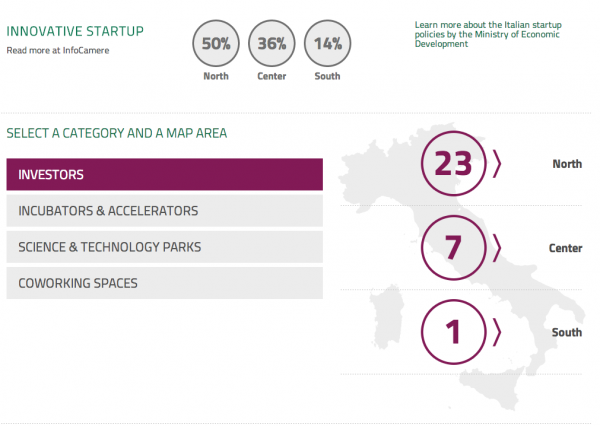 INNOVATIVE STARTUP

Read more at InfoCamere

50%
North

36%
Center

14%
South

Learn more about the Italian startup policies by the Ministry of Economic Development

SELECT A CATEGORY AND A MAP AREA

INVESTORS

INCUBATORS & ACCELERATORS

SCIENCE & TECHNOLOGY PARKS

COWORKING SPACES

23 North

7 Center

1 South